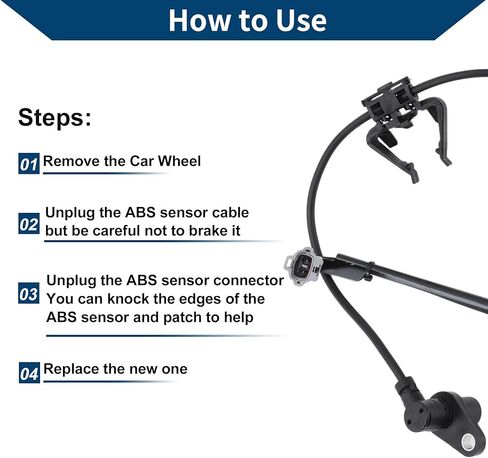 How to Use

Steps:

01 Remove the Car Wheel

02 Unplug the ABS sensor cable but be careful not to brake it

03 Unplug the ABS sensor connector You can knock the edges of the ABS sensor and patch to help

04 Replace the new one